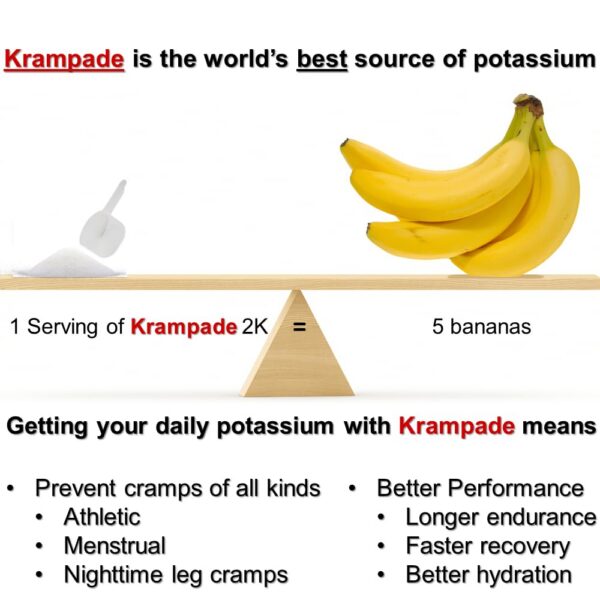 Krampade is the world's best source of potassium

1 Serving of Krampade 2K = 5 bananas

Getting your daily potassium with Krampade means

• Prevent cramps of all kinds
  • Athletic
  • Menstrual
  • Nighttime leg cramps

• Better Performance
  • Longer endurance
  • Faster recovery
  • Better hydration